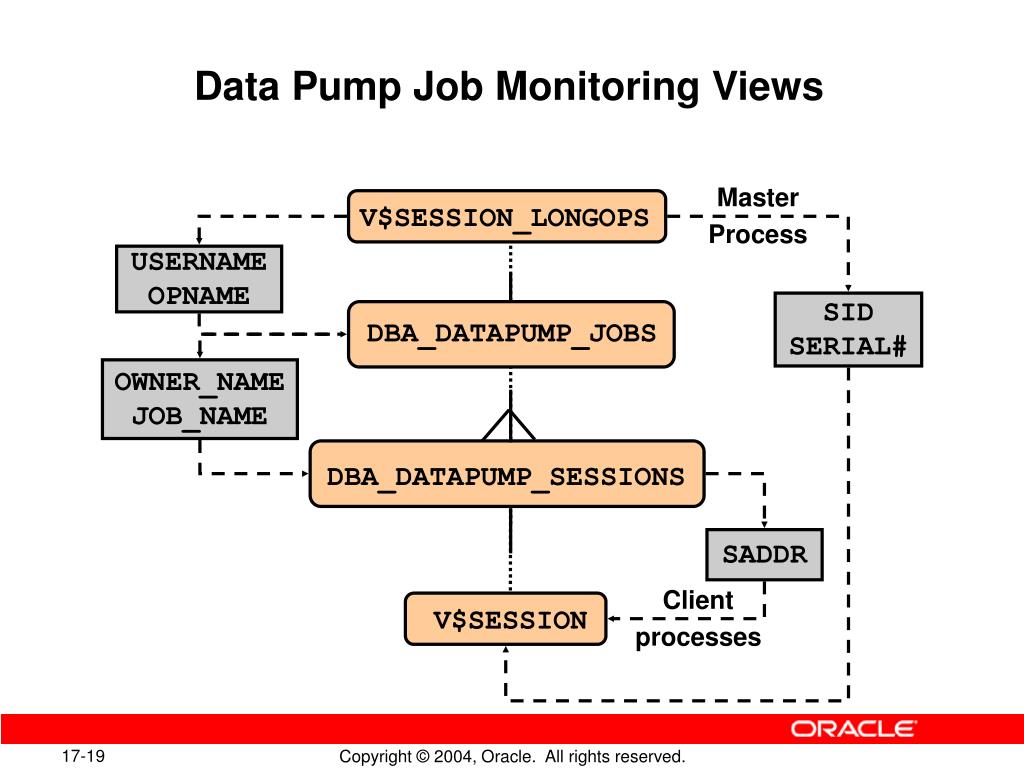 Data Pump Job Monitoring Views

V$SESSION_LONGOPS

Master Process

USERNAME
OPNAME

DBA_DATAPUMP_JOBS

SID
SERIAL#

OWNER_NAME
JOB_NAME

DBA_DATAPUMP_SESSIONS

SADDR

V$SESSION

Client processes

ORACLE

17-19

Copyright © 2004, Oracle. All rights reserved.